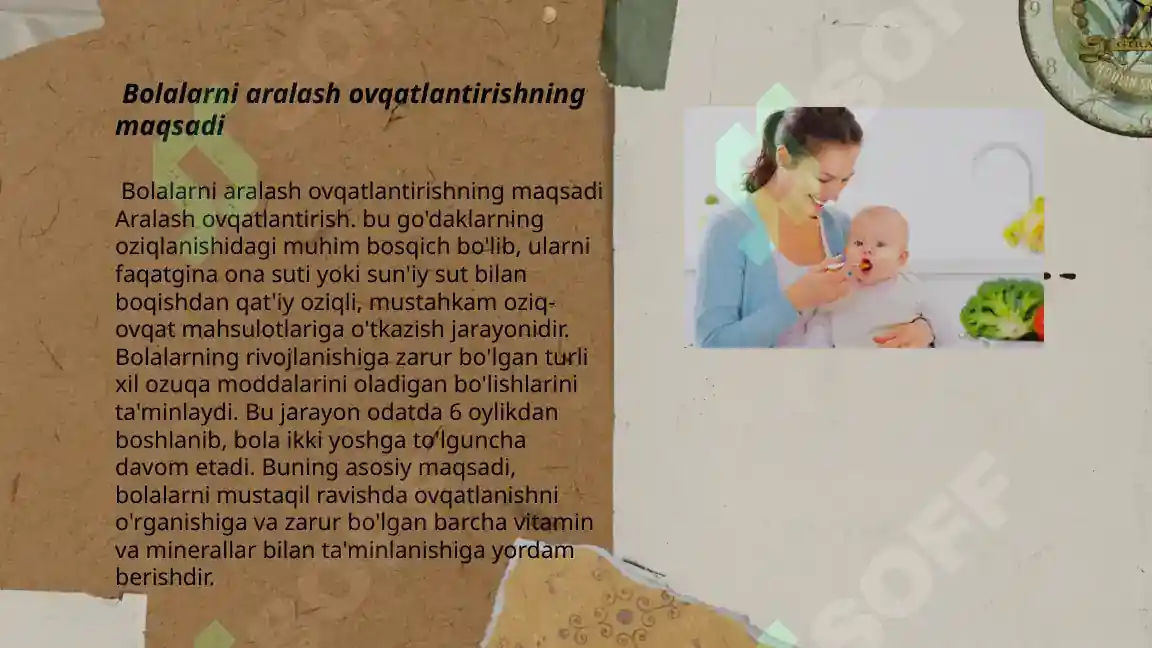 Bolalarni aralash ovqatlantirishning maqsadi

Bolalarni aralash ovqatlantirishning maqsadi Aralash ovqatlantirish. bu go'daklarning oziqlanishidagi muhim bosqich bo'lib, ularni faqatgina ona suti yoki sun'iy sut bilan boqishdan qat'iy oziqli, mustahkam oziq-ovqat mahsulotlariga o'tkazish jarayonidir. Bolalarning rivojlanishiga zarur bo'lgan turli xil ozuqa moddalarini oladigan bo'lishlarini ta'minlaydi. Bu jarayon odatda 6 oylikdan boshlanib, bola ikki yoshga to'lguncha davom etadi. Buning asosiy maqsadi, bolalarni mustaqil ravishda ovqatlanishni o'rganishiga va zarur bo'lgan barcha vitamin va minerallar bilan ta'minlanishiga yordam berishdir.

SOFF

SOFF